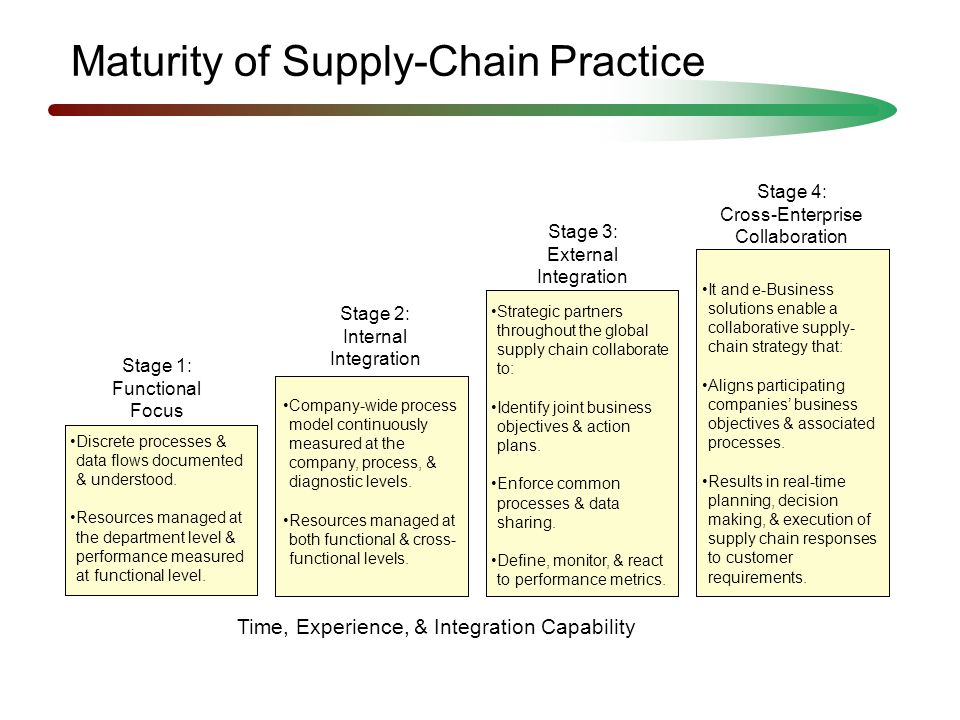 Maturity of Supply-Chain Practice

Stage 1:
Functional
Focus

•Discrete processes & data flows documented & understood.

•Resources managed at the department level & performance measured at functional level.

Stage 2:
Internal
Integration

•Company-wide process model continuously measured at the company, process, & diagnostic levels.

•Resources managed at both functional & cross-functional levels.

Stage 3:
External
Integration

•Strategic partners throughout the global supply chain collaborate to:

•Identify joint business objectives & action plans.

•Enforce common processes & data sharing.

•Define, monitor, & react to performance metrics.

Stage 4:
Cross-Enterprise
Collaboration

•It and e-Business solutions enable a collaborative supply-chain strategy that:

•Aligns participating companies' business objectives & associated processes.

•Results in real-time planning, decision making, & execution of supply chain responses to customer requirements.

Time, Experience, & Integration Capability